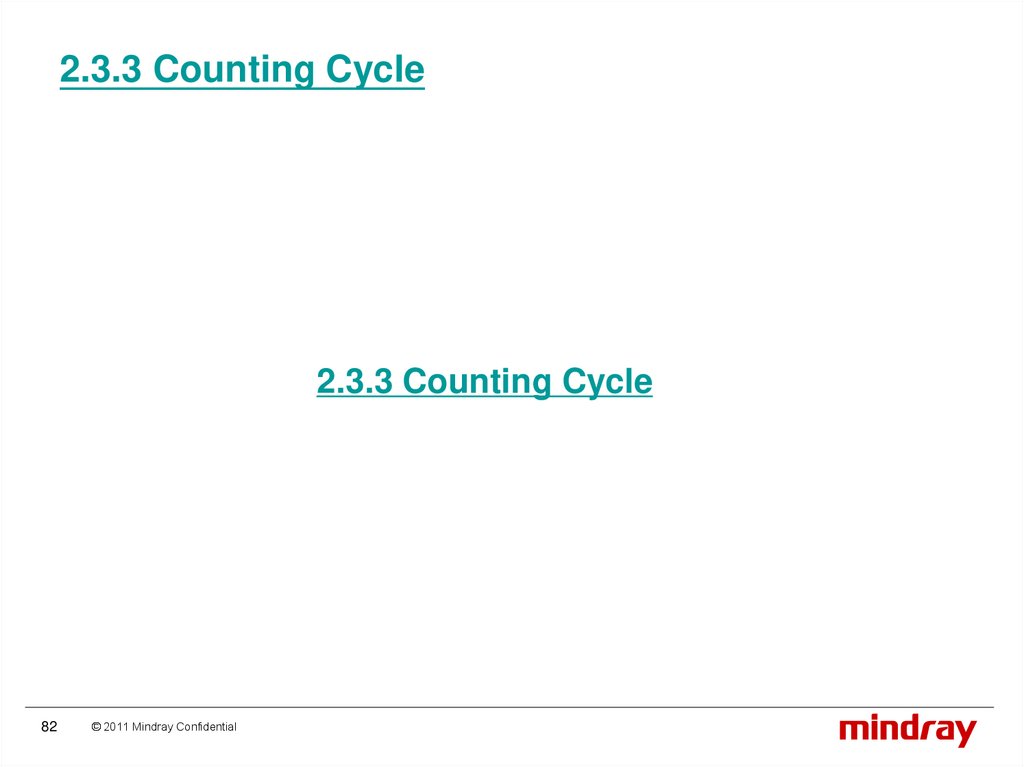 2.3.3 Counting Cycle

2.3.3 Counting Cycle

82 © 2011 Mindray Confidential

mindray